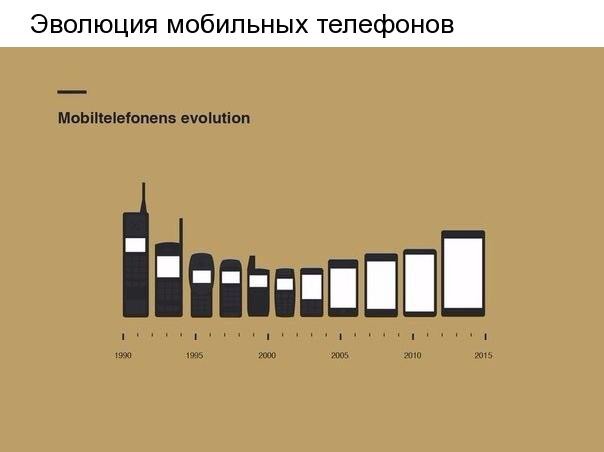 Эволюция мобильных телефонов

Mobiltelefonens evolution

1990
1995
2000
2005
2010
2015